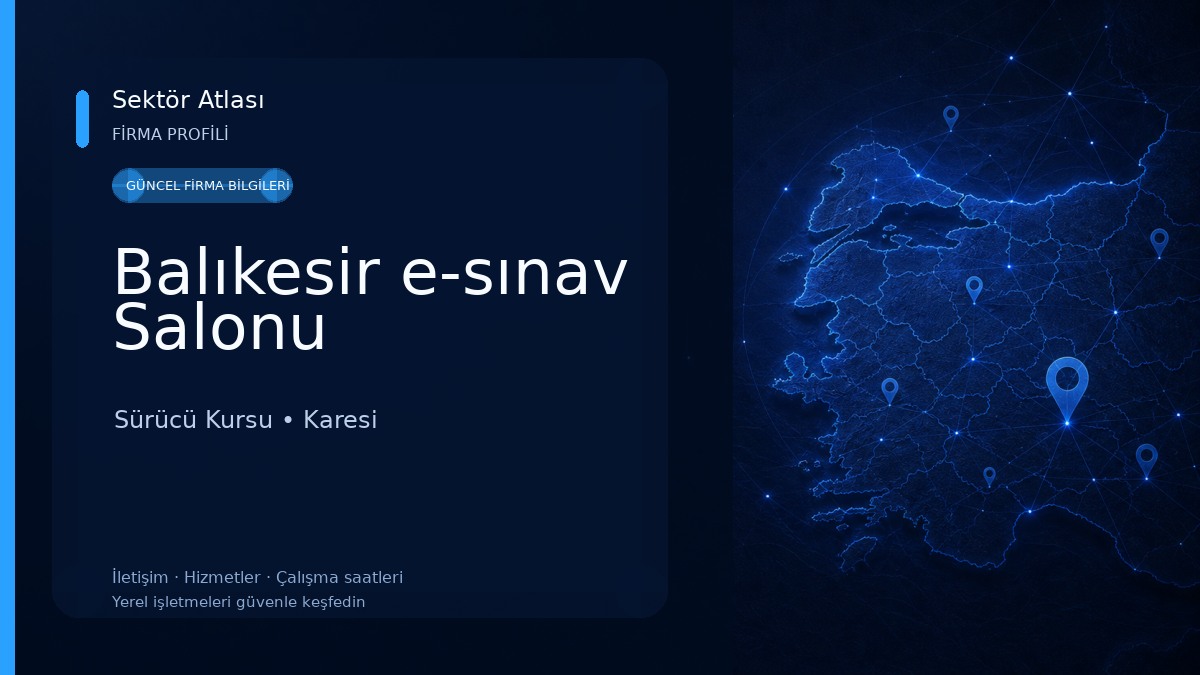 Sektör Atlası
FİRMA PROFİLİ

GÜNCEL FİRMA BİLGİLERİ

Balıkesir e-sınav Salonu

Sürücü Kursu • Karesi

İletişim · Hizmetler · Çalışma saatleri
Yerel işletmeleri güvenle keşfedin